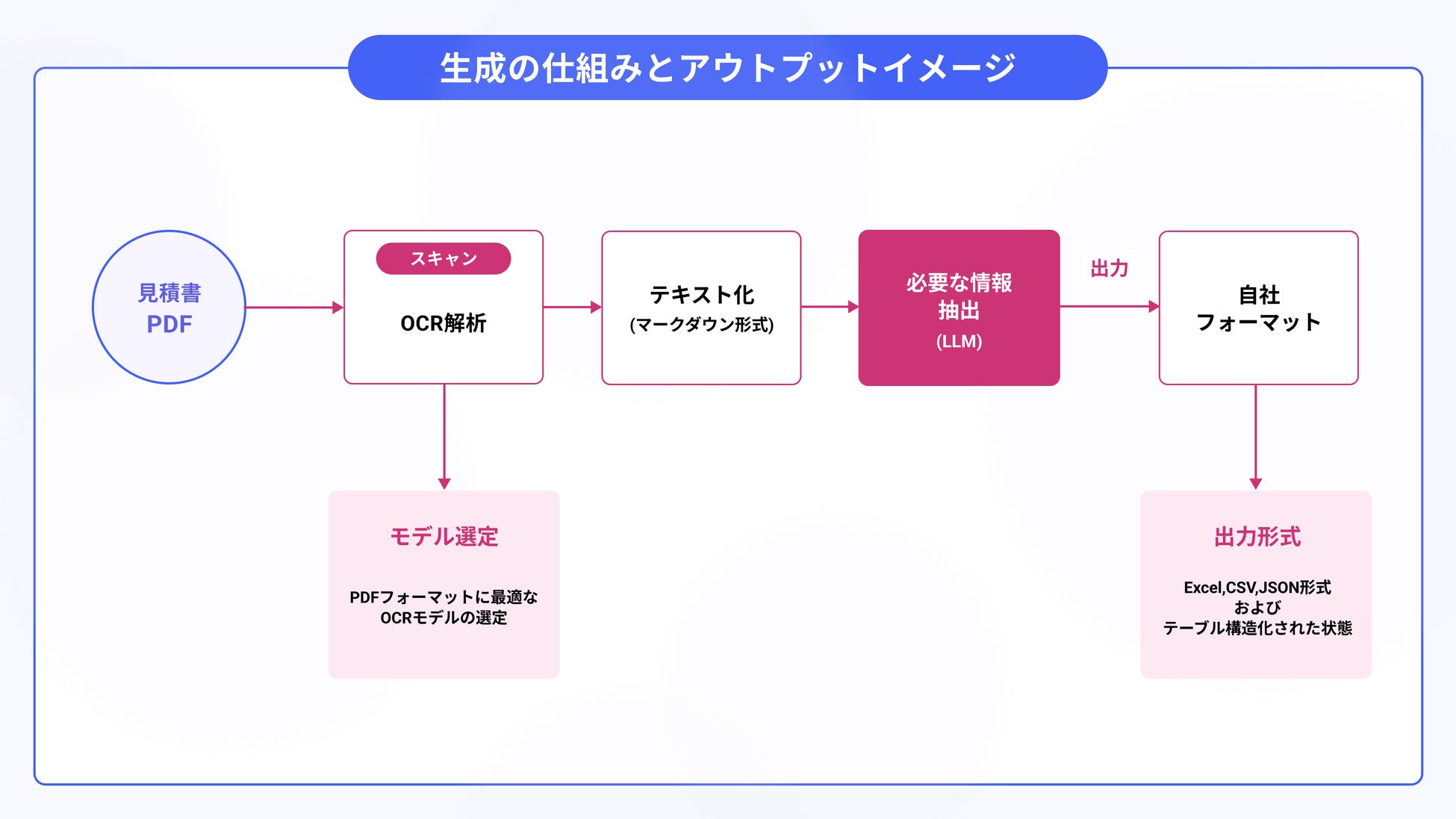 生成の仕組みとアウトプットイメージ

見積書
PDF

スキャン
OCR解析

テキスト化
(マークダウン形式)

必要な情報
抽出
(LLM)

出力

自社
フォーマット

モデル選定

PDFフォーマットに最適な
OCRモデルの選定

出力形式

Excel,CSV,JSON形式
および
テーブル構造化された状態